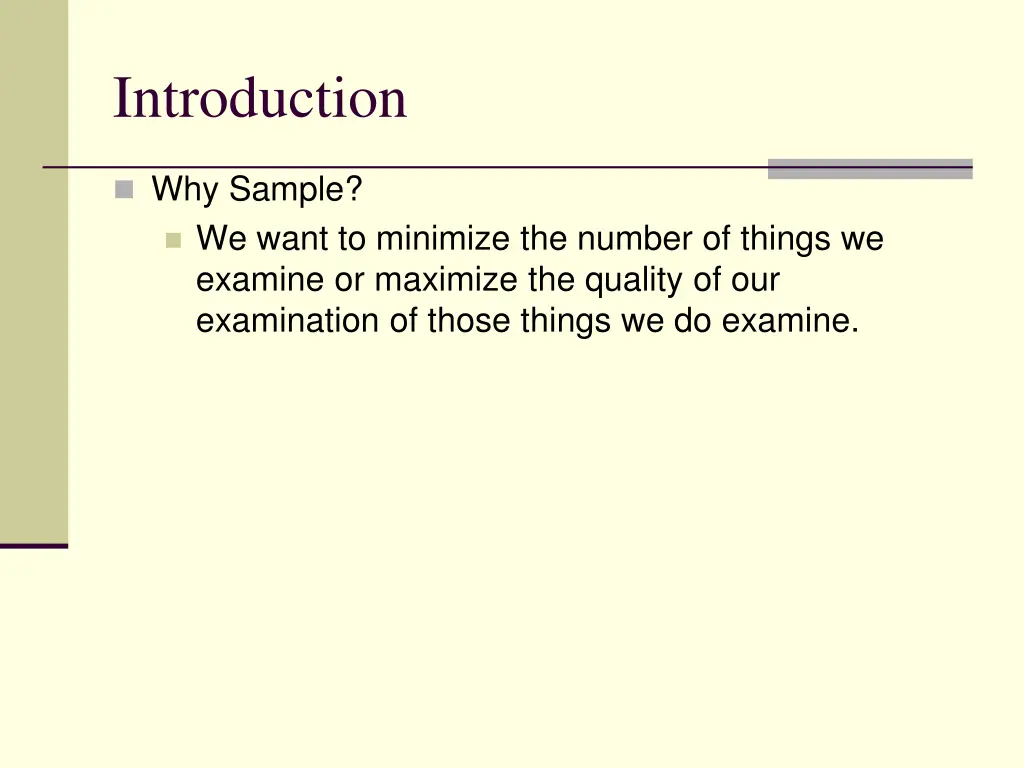 Introduction

Why Sample?

We want to minimize the number of things we examine or maximize the quality of our examination of those things we do examine.